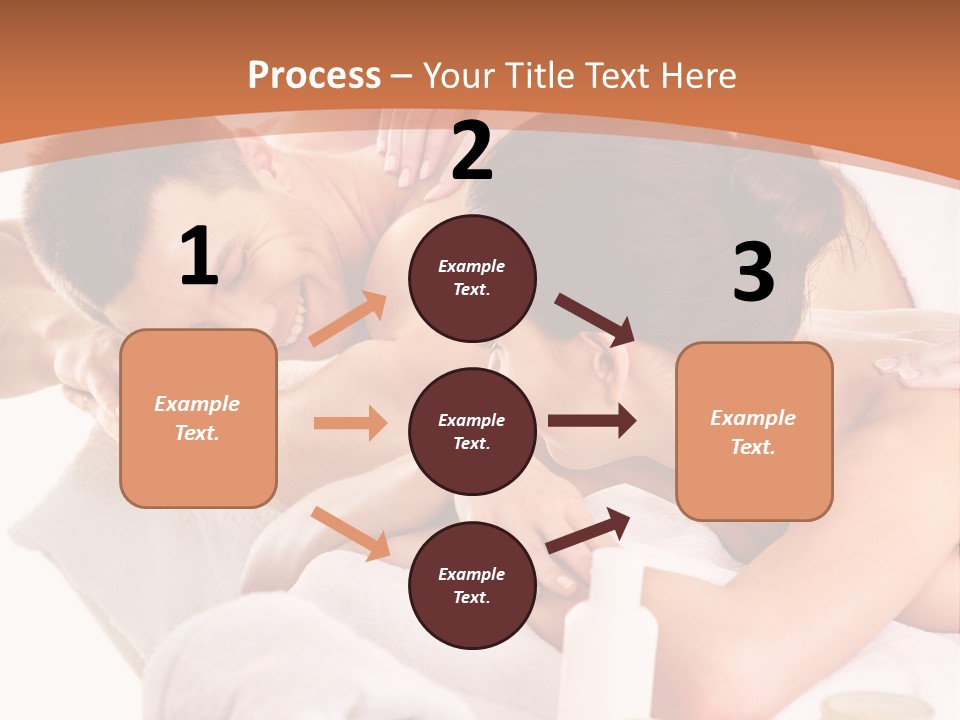 Process – Your Title Text Here

1

Example Text.

2

Example Text.

Example Text.

Example Text.

3

Example Text.